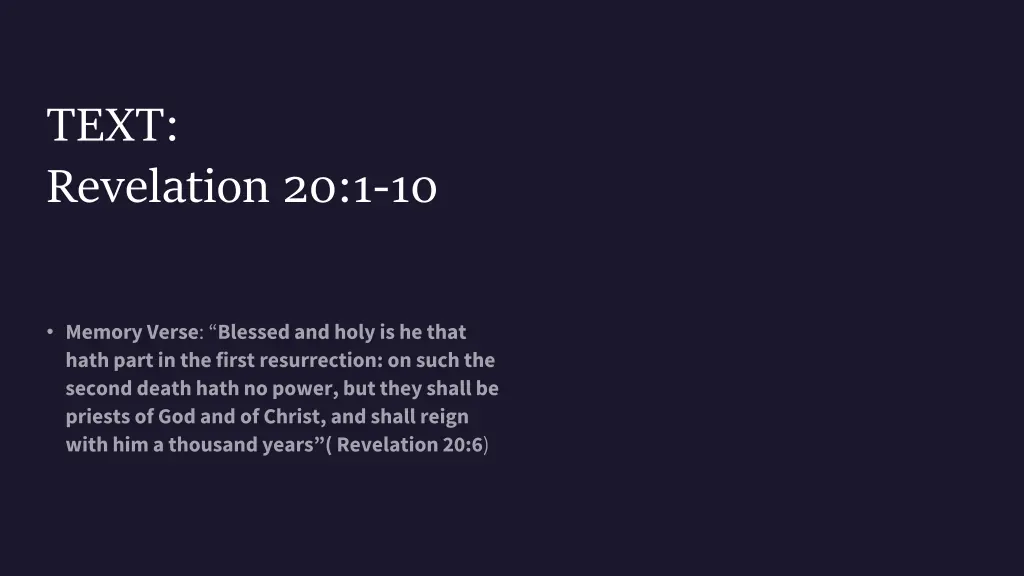 TEXT:
Revelation 20:1-10

• Memory Verse: “Blessed and holy is he that hath part in the first resurrection: on such the second death hath no power, but they shall be priests of God and of Christ, and shall reign with him a thousand years”( Revelation 20:6)